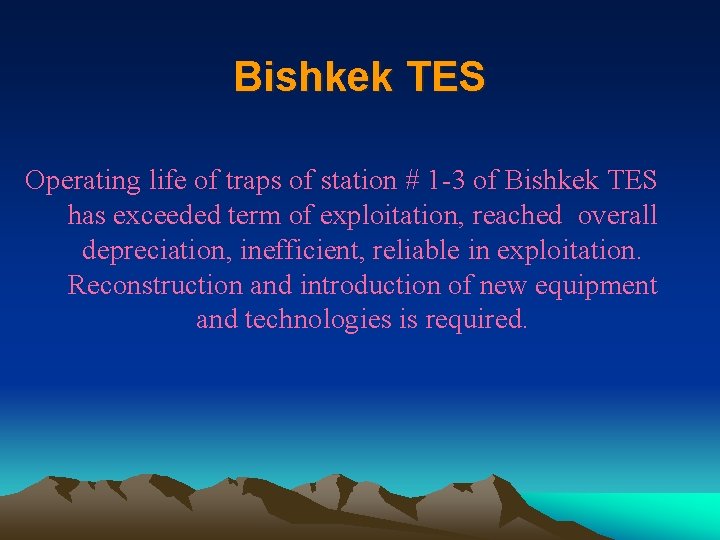 Bishkek TES

Operating life of traps of station # 1-3 of Bishkek TES has exceeded term of exploitation, reached overall depreciation, inefficient, reliable in exploitation. Reconstruction and introduction of new equipment and technologies is required.